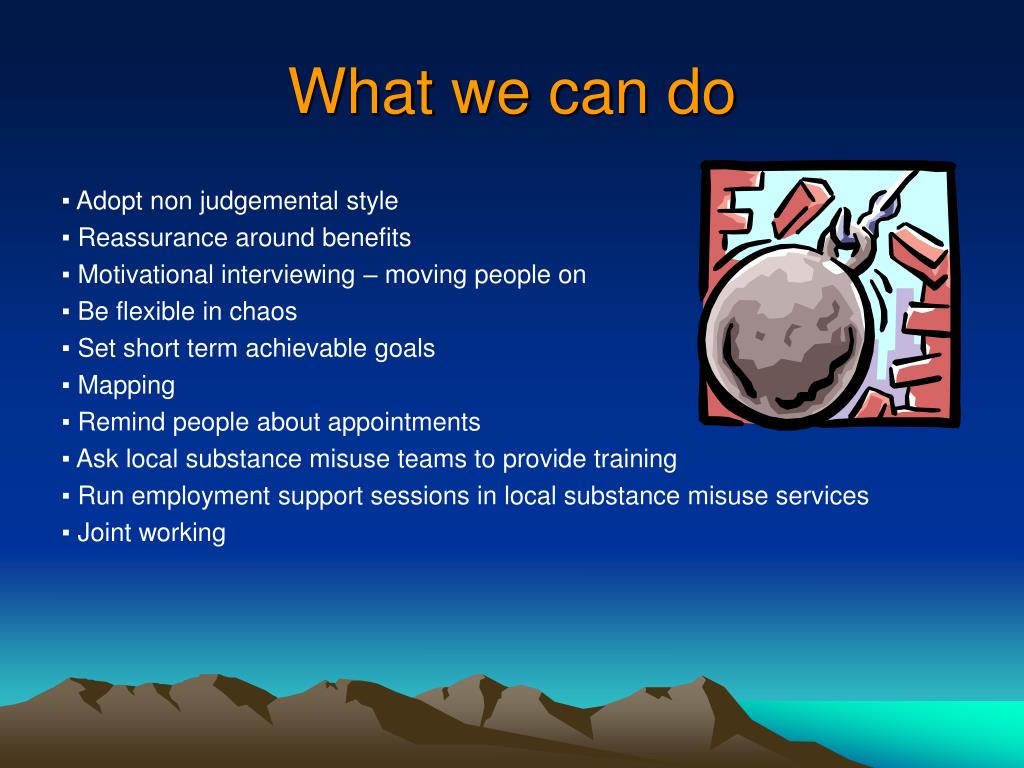 What we can do

▪ Adopt non judgemental style
▪ Reassurance around benefits
▪ Motivational interviewing – moving people on
▪ Be flexible in chaos
▪ Set short term achievable goals
▪ Mapping
▪ Remind people about appointments
▪ Ask local substance misuse teams to provide training
▪ Run employment support sessions in local substance misuse services
▪ Joint working